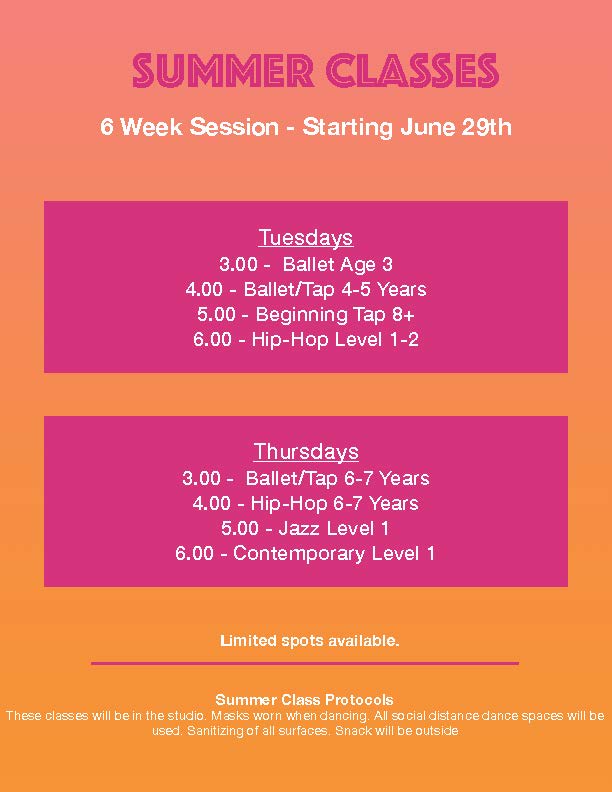 SUMMER CLASSES

6 Week Session - Starting June 29th

Tuesdays
3.00 - Ballet Age 3
4.00 - Ballet/Tap 4-5 Years
5.00 - Beginning Tap 8+
6.00 - Hip-Hop Level 1-2

Thursdays
3.00 - Ballet/Tap 6-7 Years
4.00 - Hip-Hop 6-7 Years
5.00 - Jazz Level 1
6.00 - Contemporary Level 1

Limited spots available.

Summer Class Protocols
These classes will be in the studio. Masks worn when dancing. All social distance dance spaces will be used. Sanitizing of all surfaces. Snack will be outside